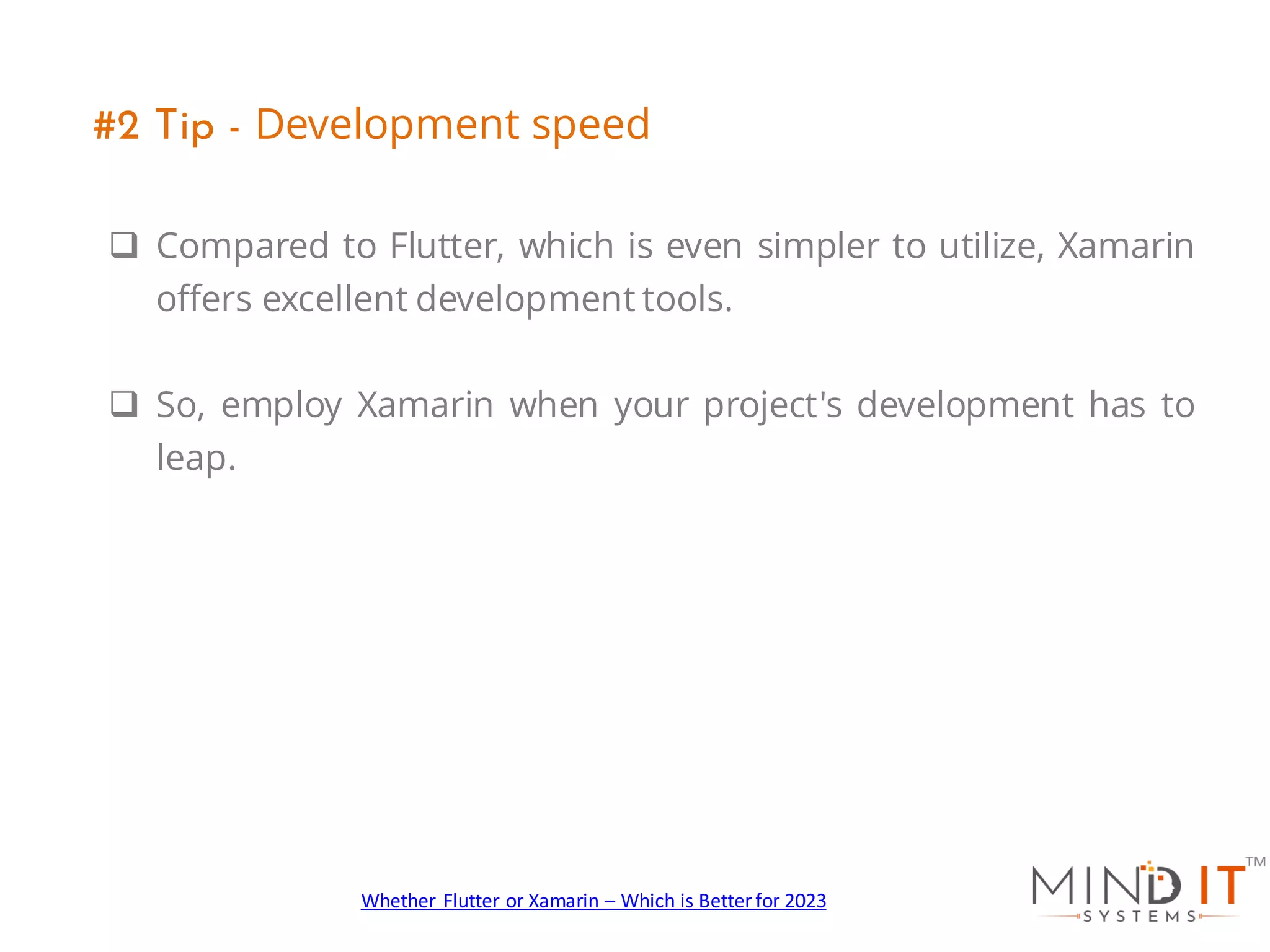 #2 Tip - Development speed

❑ Compared to Flutter, which is even simpler to utilize, Xamarin offers excellent development tools.

❑ So, employ Xamarin when your project's development has to leap.

Whether Flutter or Xamarin – Which is Better for 2023

MIND IT™
SYSTEMS